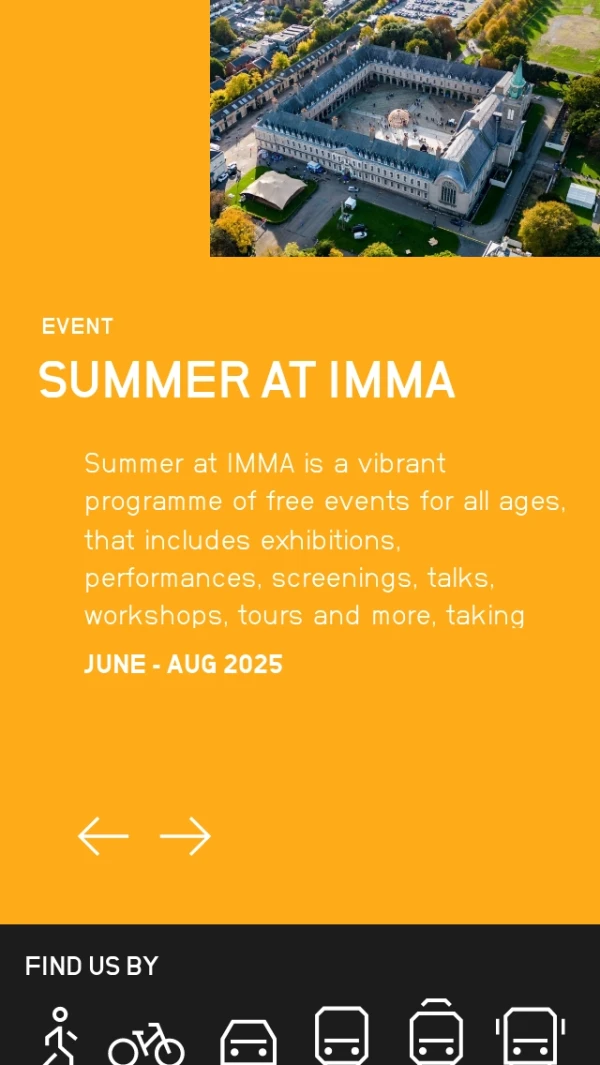 EVENT

SUMMER AT IMMA

Summer at IMMA is a vibrant programme of free events for all ages, that includes exhibitions, performances, screenings, talks, workshops, tours and more, taking

JUNE - AUG 2025

FIND US BY